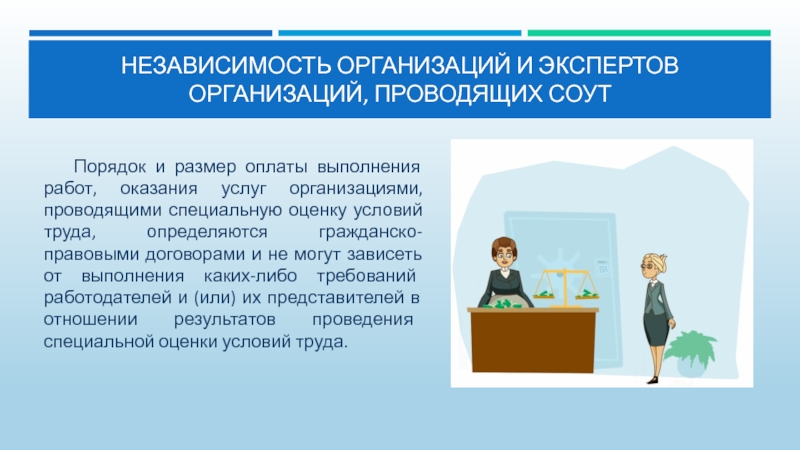 НЕЗАВИСИМОСТЬ ОРГАНИЗАЦИЙ И ЭКСПЕРТОВ ОРГАНИЗАЦИЙ, ПРОВОДЯЩИХ СОУТ

Порядок и размер оплаты выполнения работ, оказания услуг организациями, проводящими специальную оценку условий труда, определяются гражданско-правовыми договорами и не могут зависеть от выполнения каких-либо требований работодателей и (или) их представителей в отношении результатов проведения специальной оценки условий труда.